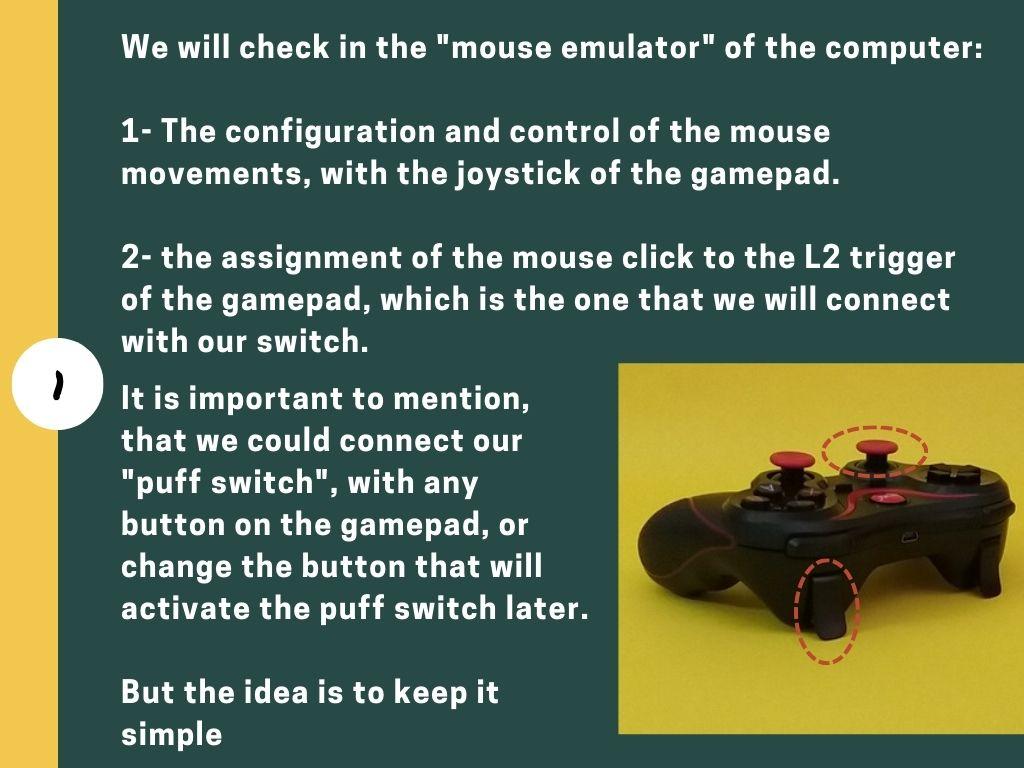 We will check in the "mouse emulator" of the computer:

1- The configuration and control of the mouse movements, with the joystick of the gamepad.

2- the assignment of the mouse click to the L2 trigger of the gamepad, which is the one that we will connect with our switch.

1

It is important to mention, that we could connect our "puff switch", with any button on the gamepad, or change the button that will activate the puff switch later.

But the idea is to keep it simple